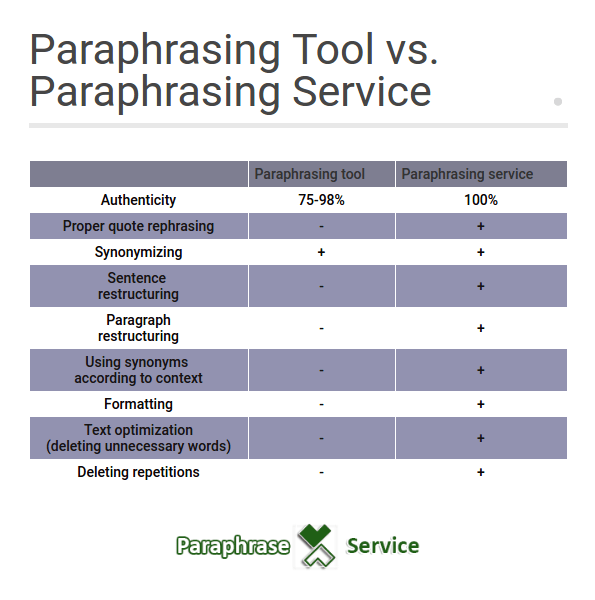 Paraphrasing Tool vs. Paraphrasing Service

| | Paraphrasing tool | Paraphrasing service |
|---|---|---|
| Authenticity | 75-98% | 100% |
| Proper quote rephrasing | - | + |
| Synonymizing | + | + |
| Sentence restructuring | - | + |
| Paragraph restructuring | - | + |
| Using synonyms according to context | - | + |
| Formatting | - | + |
| Text optimization (deleting unnecessary words) | - | + |
| Deleting repetitions | - | + |

Paraphrase Service